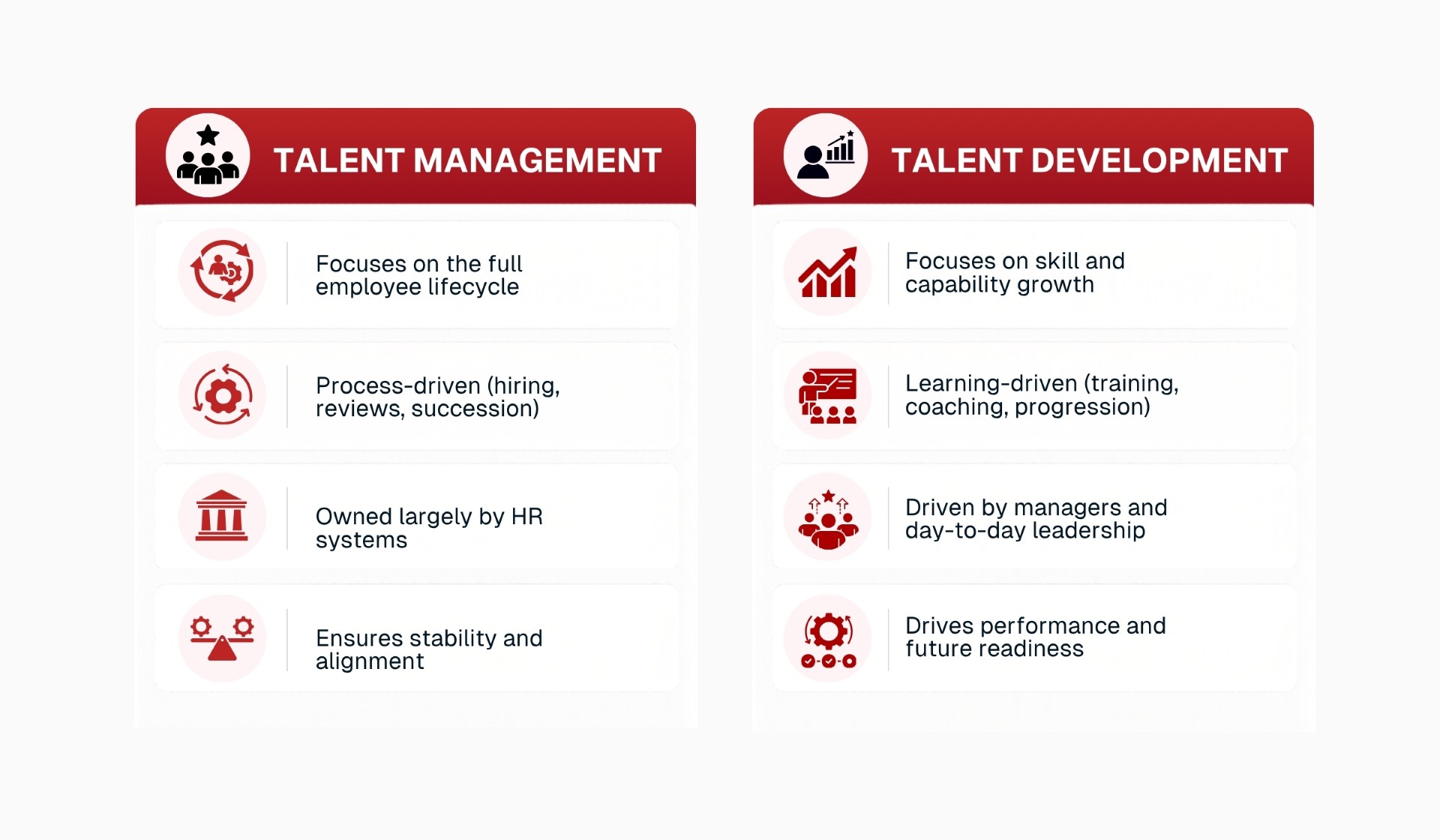 TALENT MANAGEMENT

Focuses on the full employee lifecycle

Process-driven (hiring, reviews, succession)

Owned largely by HR systems

Ensures stability and alignment

TALENT DEVELOPMENT

Focuses on skill and capability growth

Learning-driven (training, coaching, progression)

Driven by managers and day-to-day leadership

Drives performance and future readiness